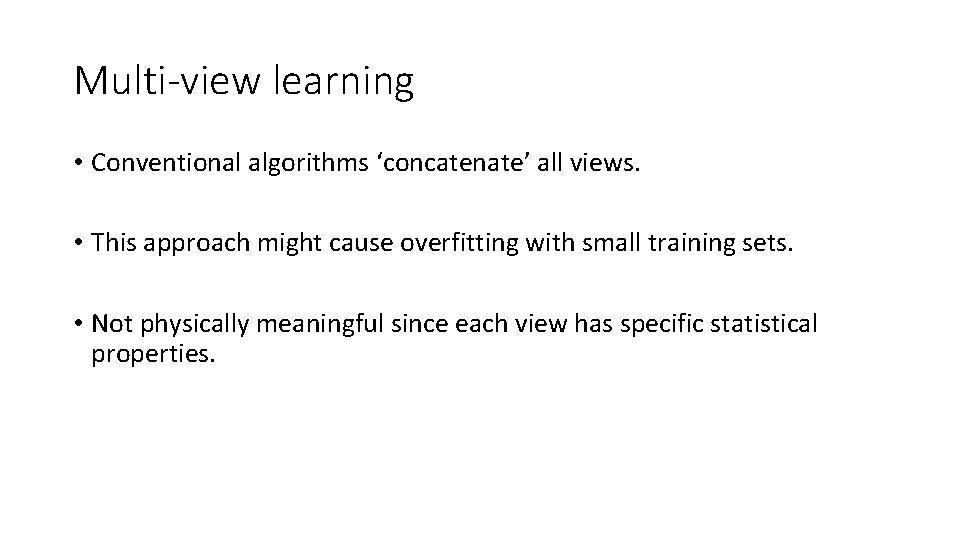 Multi-view learning

• Conventional algorithms ‘concatenate’ all views.

• This approach might cause overfitting with small training sets.

• Not physically meaningful since each view has specific statistical properties.